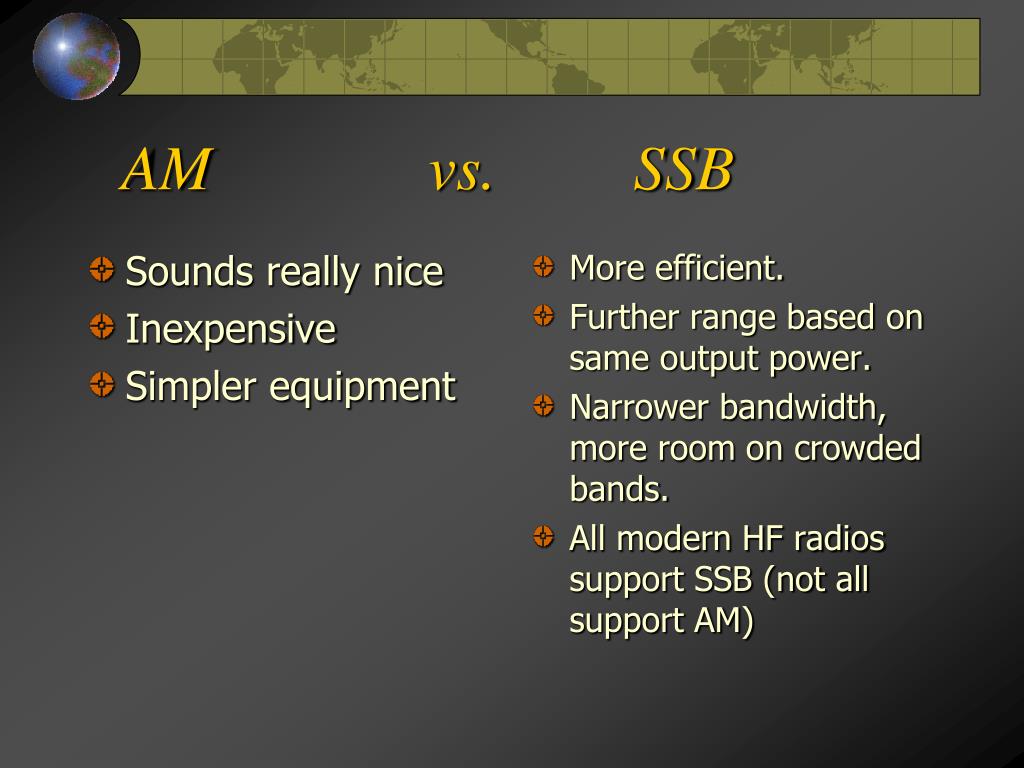 AM vs. SSB

Sounds really nice
Inexpensive
Simpler equipment

More efficient.
Further range based on same output power.
Narrower bandwidth, more room on crowded bands.
All modern HF radios support SSB (not all support AM)